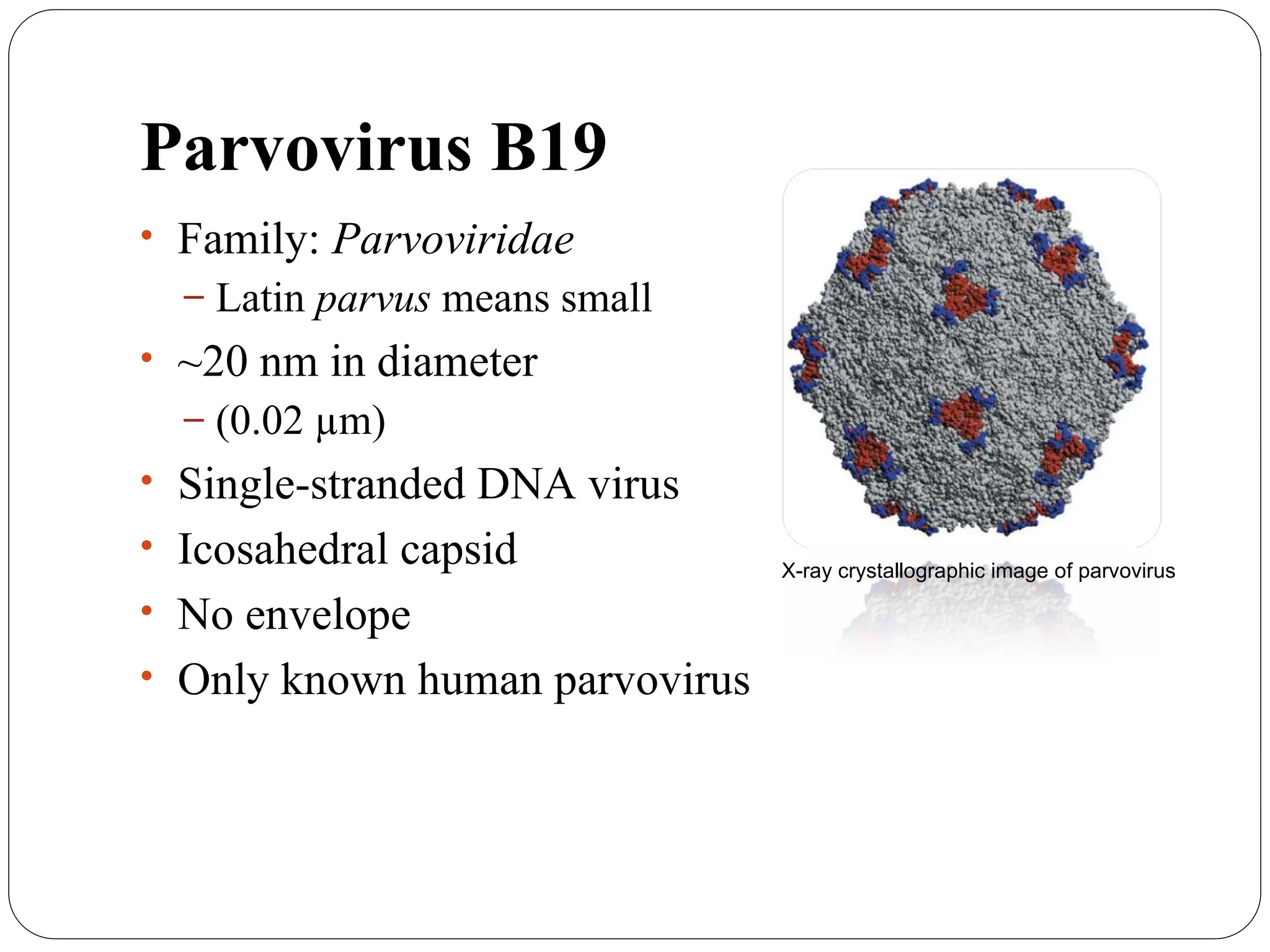 Parvovirus B19

• Family: Parvoviridae
 – Latin parvus means small
• ~20 nm in diameter
 – (0.02 μm)
• Single-stranded DNA virus
• Icosahedral capsid
• No envelope
• Only known human parvovirus

X-ray crystallographic image of parvovirus